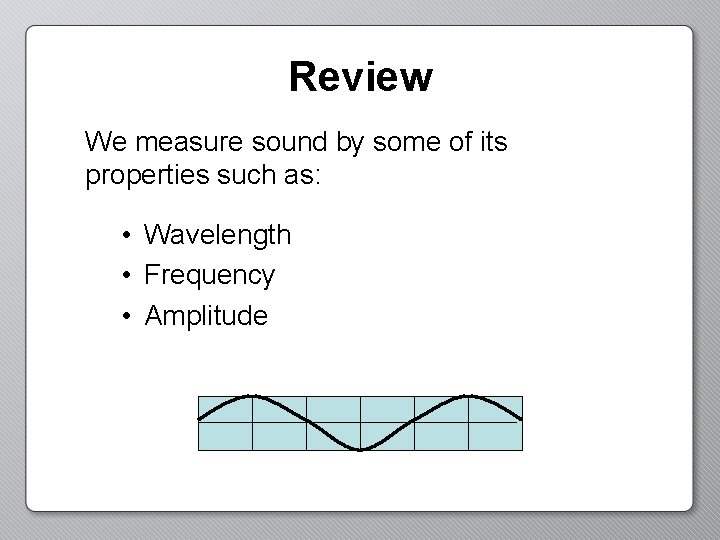 Review

We measure sound by some of its properties such as:

• Wavelength
• Frequency
• Amplitude